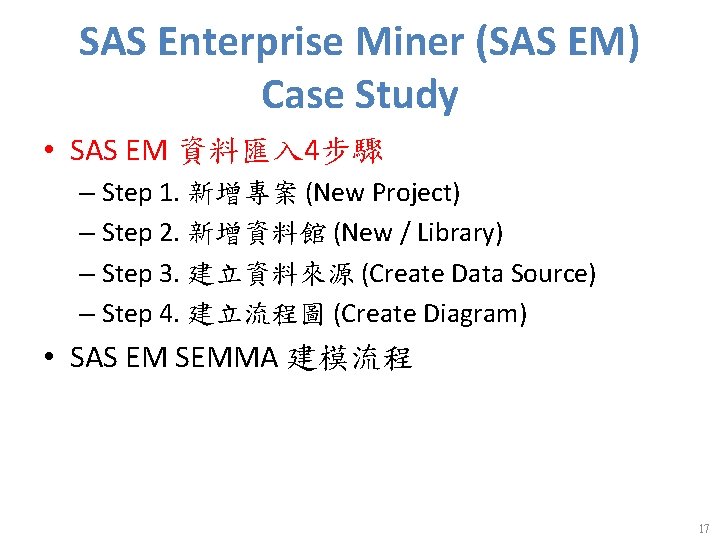 SAS Enterprise Miner (SAS EM) Case Study

• SAS EM 資料匯入4步驟
  – Step 1. 新增專案 (New Project)
  – Step 2. 新增資料館 (New / Library)
  – Step 3. 建立資料來源 (Create Data Source)
  – Step 4. 建立流程圖 (Create Diagram)
• SAS EM SEMMA 建模流程

17